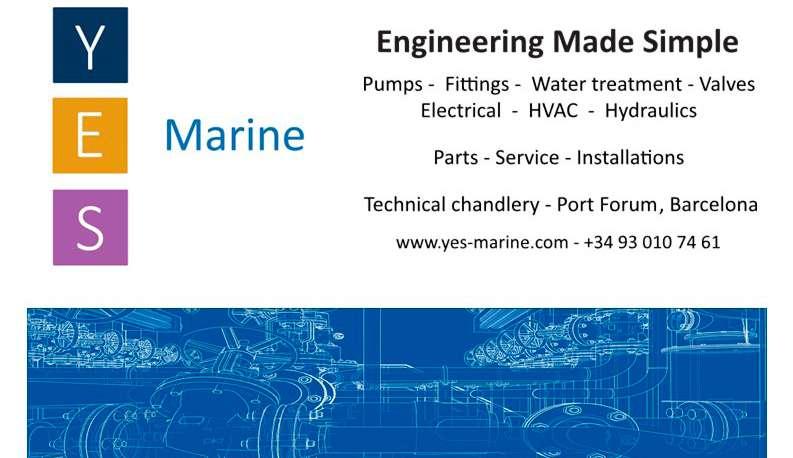 Y
E
S
Marine

Engineering Made Simple

Pumps - Fittings - Water treatment - Valves
Electrical - HVAC - Hydraulics

Parts - Service - Installations

Technical chandlery - Port Forum, Barcelona

www.yes-marine.com - +34 93 010 74 61